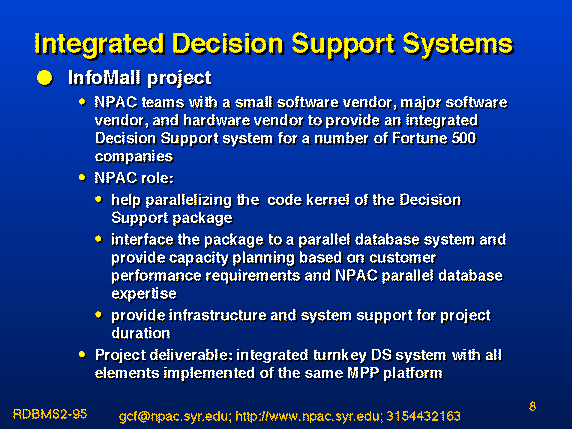 Integrated Decision Support Systems

InfoMall project

NPAC teams with a small software vendor, major software vendor, and hardware vendor to provide an integrated Decision Support system for a number of Fortune 500 companies

NPAC role:

help parallelizing the code kernel of the Decision Support package

interface the package to a parallel database system and provide capacity planning based on customer performance requirements and NPAC parallel database expertise

provide infrastructure and system support for project duration

Project deliverable: integrated turnkey DS system with all elements implemented of the same MPP platform

RDBMS2-95

gcf@npac.syr.edu; http://www.npac.syr.edu; 3154432163

8